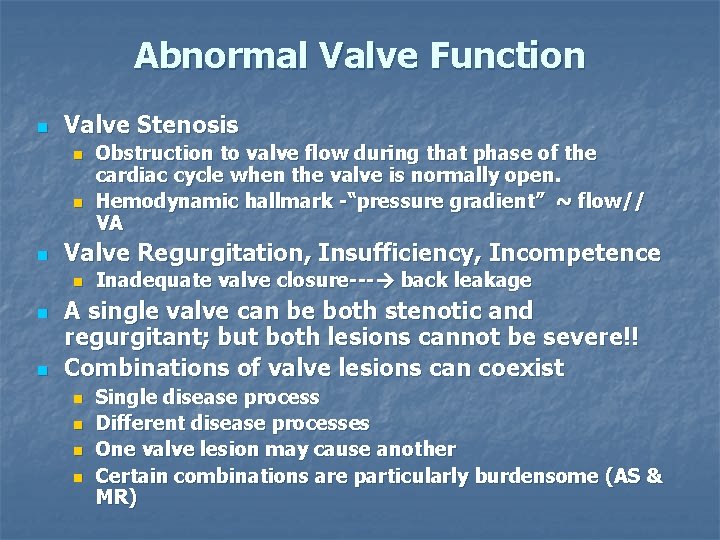 Abnormal Valve Function

- Valve Stenosis
  - Obstruction to valve flow during that phase of the cardiac cycle when the valve is normally open.
  - Hemodynamic hallmark -"pressure gradient" ~ flow// VA
- Valve Regurgitation, Insufficiency, Incompetence
  - Inadequate valve closure---→ back leakage
- A single valve can be both stenotic and regurgitant; but both lesions cannot be severe!!
- Combinations of valve lesions can coexist
  - Single disease process
  - Different disease processes
  - One valve lesion may cause another
  - Certain combinations are particularly burdensome (AS & MR)